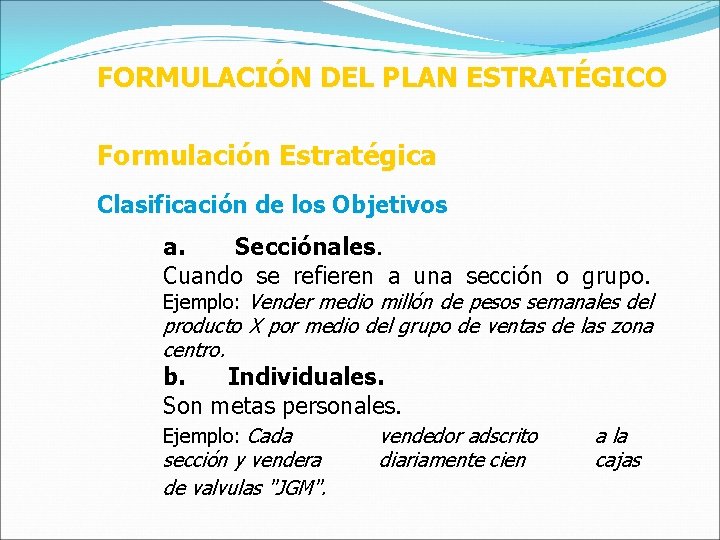 FORMULACIÓN DEL PLAN ESTRATÉGICO

Formulación Estratégica

Clasificación de los Objetivos

a. Secciónales.
Cuando se refieren a una sección o grupo. Ejemplo: Vender medio millón de pesos semanales del producto X por medio del grupo de ventas de las zona centro.

b. Individuales.
Son metas personales.
Ejemplo: Cada vendedor adscrito a la sección y vendera diariamente cien cajas de valvulas "JGM".